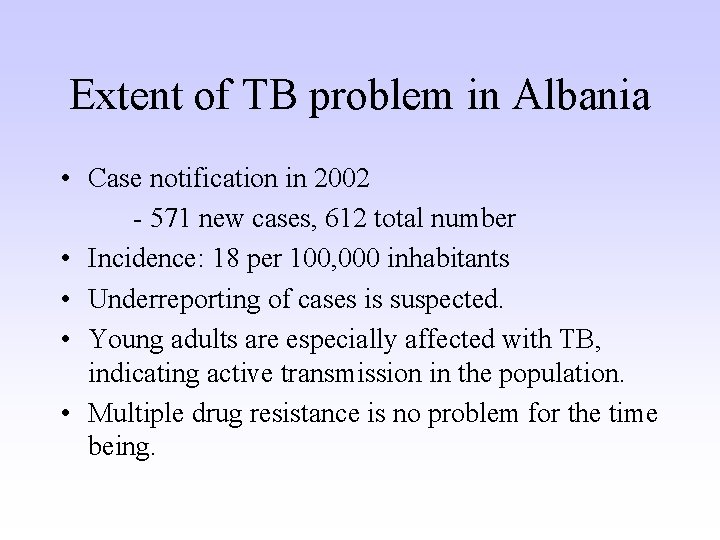 Extent of TB problem in Albania

• Case notification in 2002
- 571 new cases, 612 total number
• Incidence: 18 per 100,000 inhabitants
• Underreporting of cases is suspected.
• Young adults are especially affected with TB, indicating active transmission in the population.
• Multiple drug resistance is no problem for the time being.